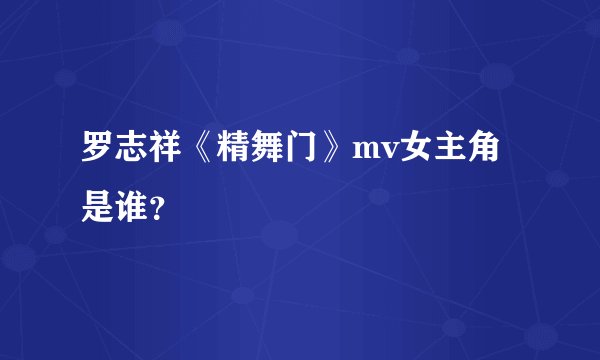 罗志祥《精舞门》mv女主角是谁?